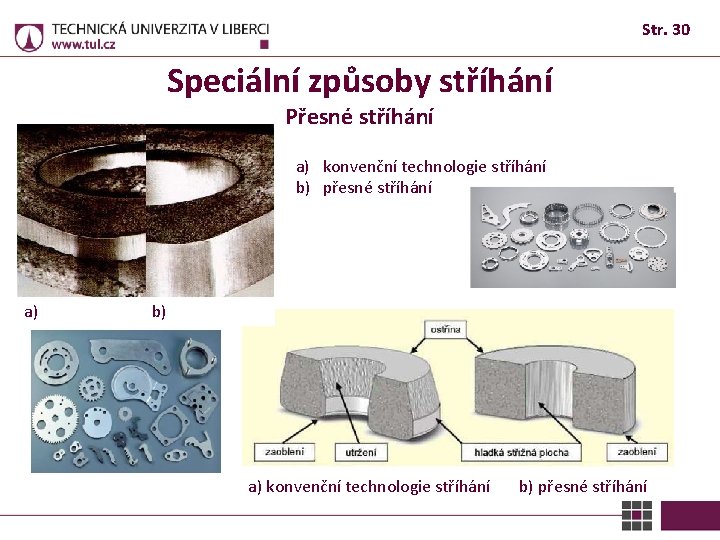 TECHNICKÁ UNIVERZITA V LIBERCI
www.tul.cz

Str. 30

Speciální způsoby stříhání

Přesné stříhání

a) konvenční technologie stříhání
b) přesné stříhání

a)

b)

ostřina

zaoblení

utržení

hladká střižná plocha

zaoblení

a) konvenční technologie stříhání

b) přesné stříhání